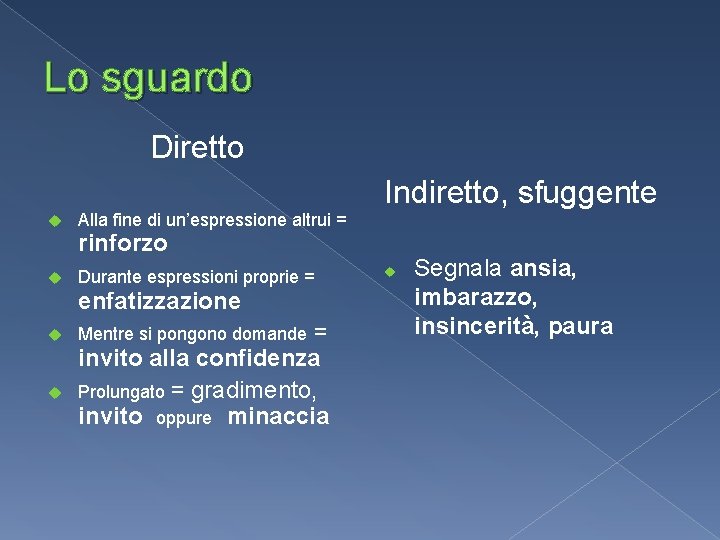 Lo sguardo

Diretto

• Alla fine di un'espressione altrui = rinforzo
• Durante espressioni proprie = enfatizzazione
• Mentre si pongono domande = invito alla confidenza
• Prolungato = gradimento, invito oppure minaccia

Indiretto, sfuggente

• Segnala ansia, imbarazzo, insincerità, paura